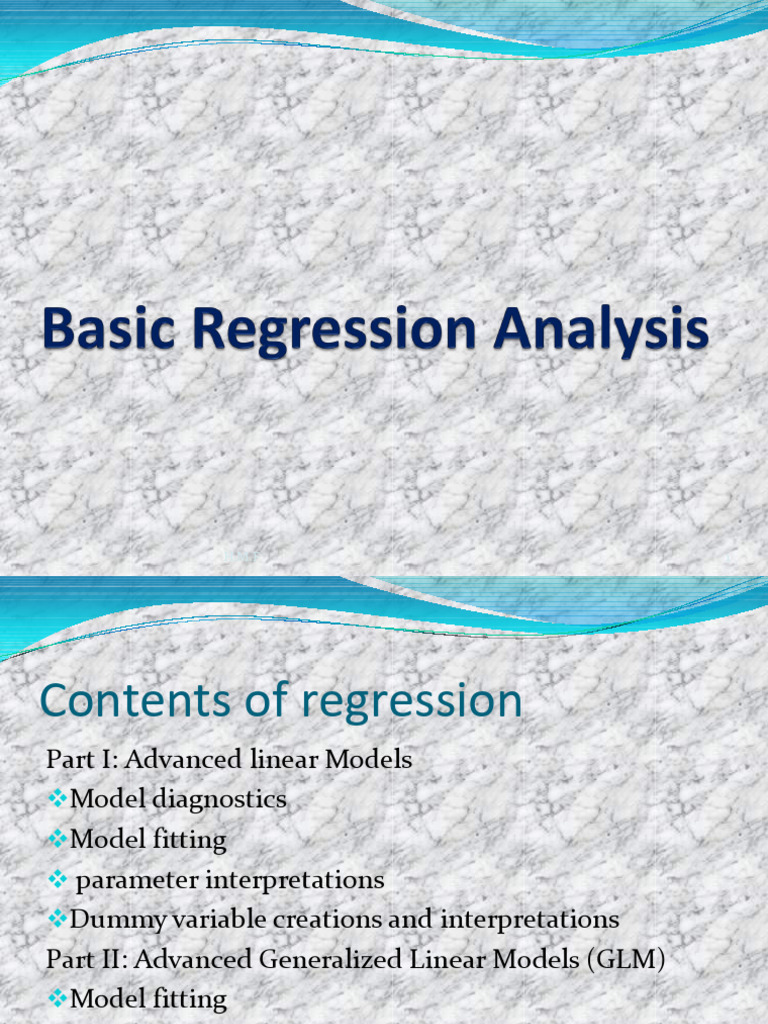 Basic Regression Analysis

Contents of regression

Part I: Advanced linear Models
❖Model diagnostics
❖Model fitting
❖ parameter interpretations
❖Dummy variable creations and interpretations
Part II: Advanced Generalized Linear Models (GLM)
❖Model fitting